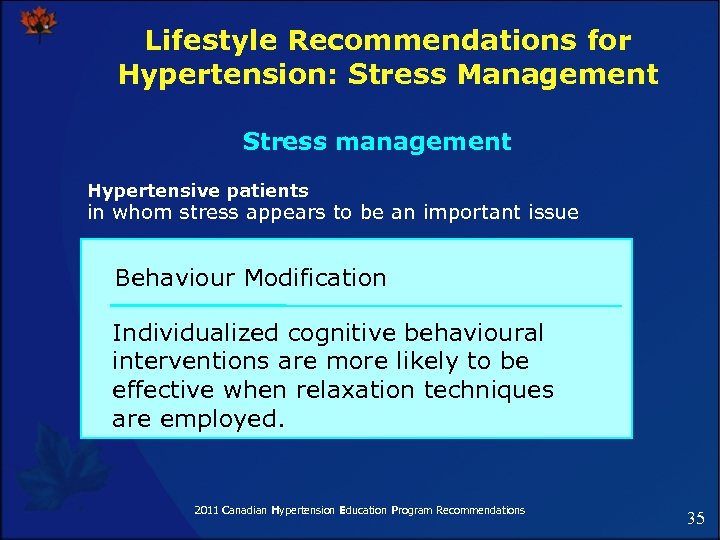 Lifestyle Recommendations for Hypertension: Stress Management

Stress management

Hypertensive patients
in whom stress appears to be an important issue

Behaviour Modification

Individualized cognitive behavioural interventions are more likely to be effective when relaxation techniques are employed.

2011 Canadian Hypertension Education Program Recommendations

35